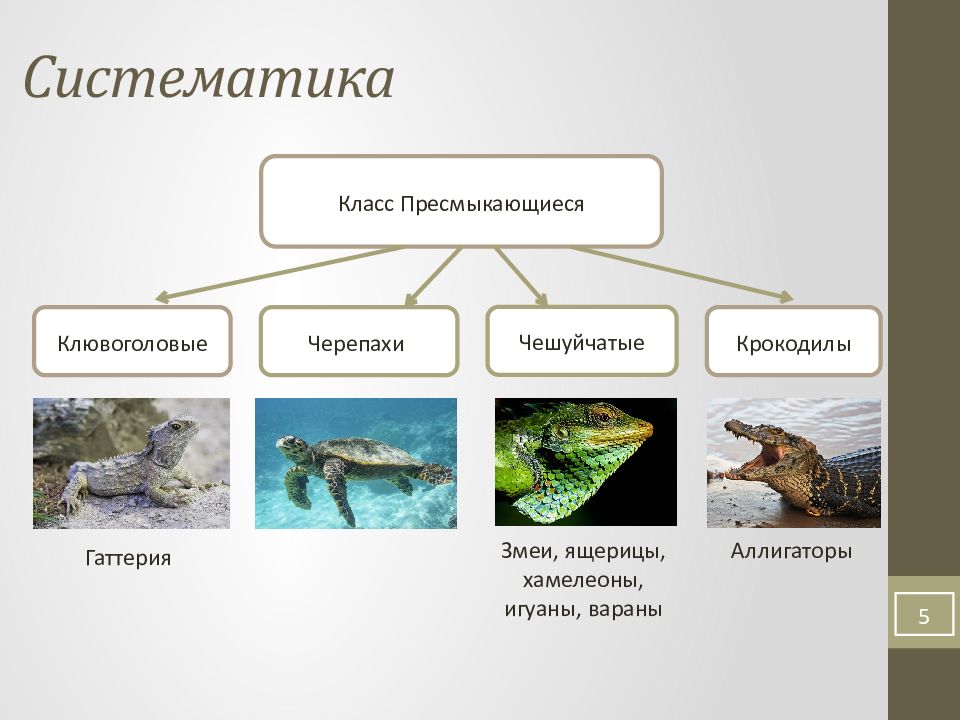 Систематика

Класс Пресмыкающиеся

Клювоголовые

Черепахи

Чешуйчатые

Крокодилы

Гаттерия

Змеи, ящерицы, хамелеоны, игуаны, вараны

Аллигаторы

5